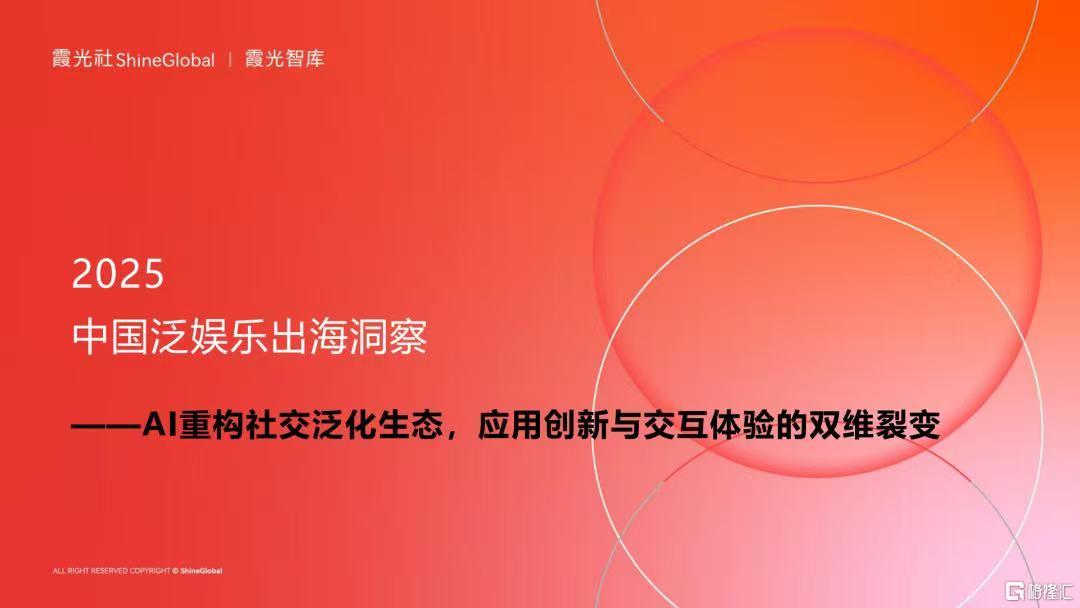 霞光社 ShineGlobal | 霞光智库

2025
中国泛娱乐出海洞察

——AI重构社交泛化生态，应用创新与交互体验的双维裂变

ALL RIGHT RESERVED COPYRIGHT © ShineGlobal

格隆汇